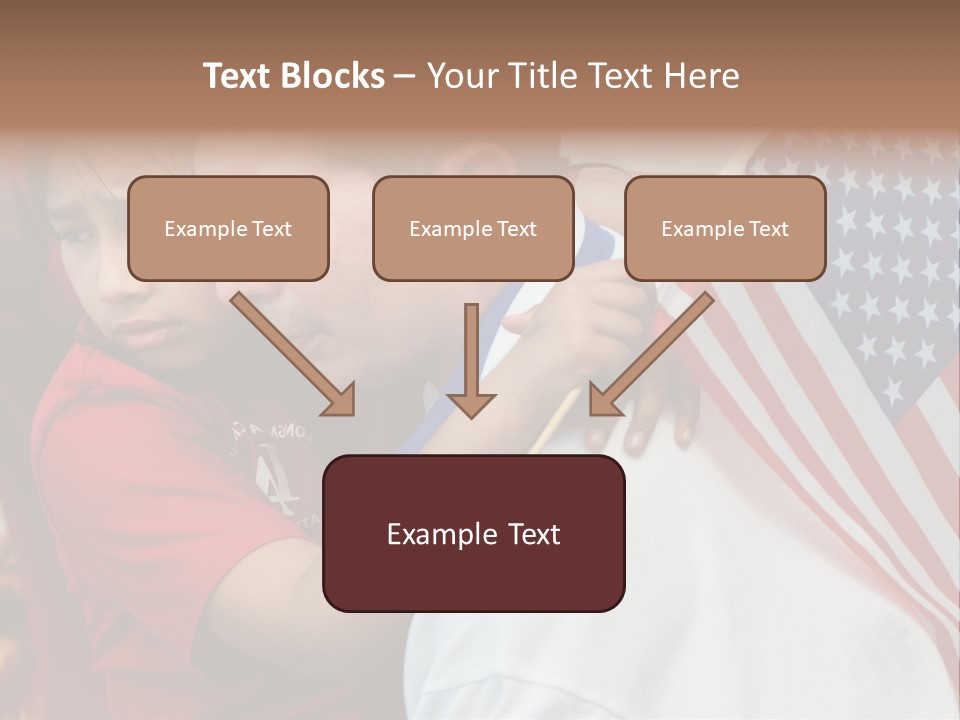 Text Blocks – Your Title Text Here

Example Text

Example Text

Example Text

Example Text